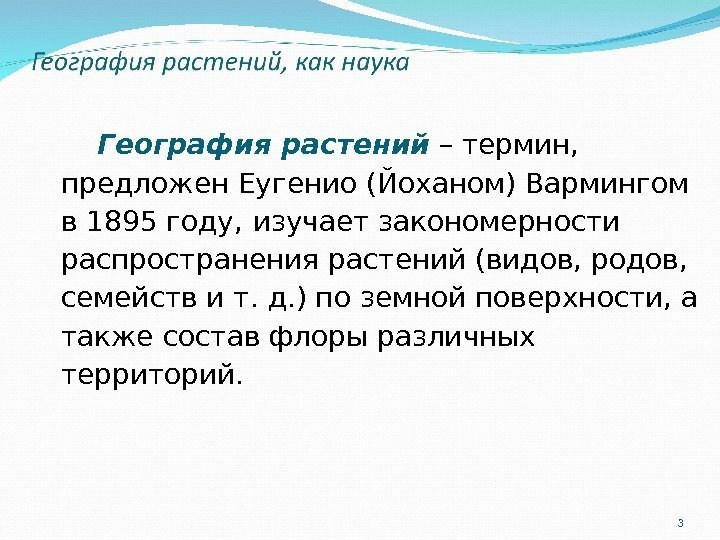 География растений, как наука

География растений – термин, предложен Еугенио (Йоханом) Вармингом в 1895 году, изучает закономерности распространения растений (видов, родов, семейств и т. д.) по земной поверхности, а также состав флоры различных территорий.

3